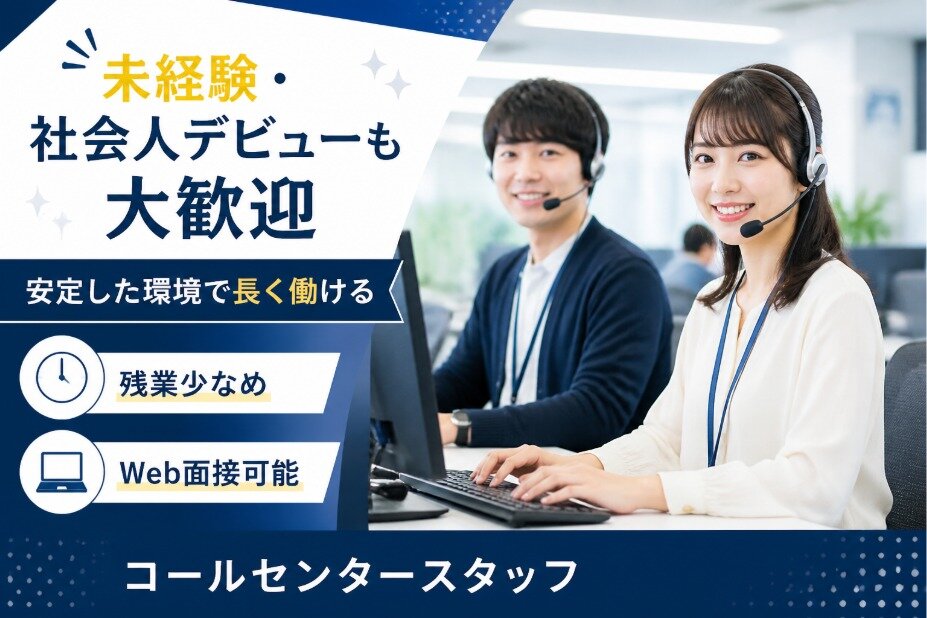 未経験・
社会人デビューも
大歓迎

安定した環境で長く働ける

残業少なめ

Web面接可能

コールセンタースタッフ